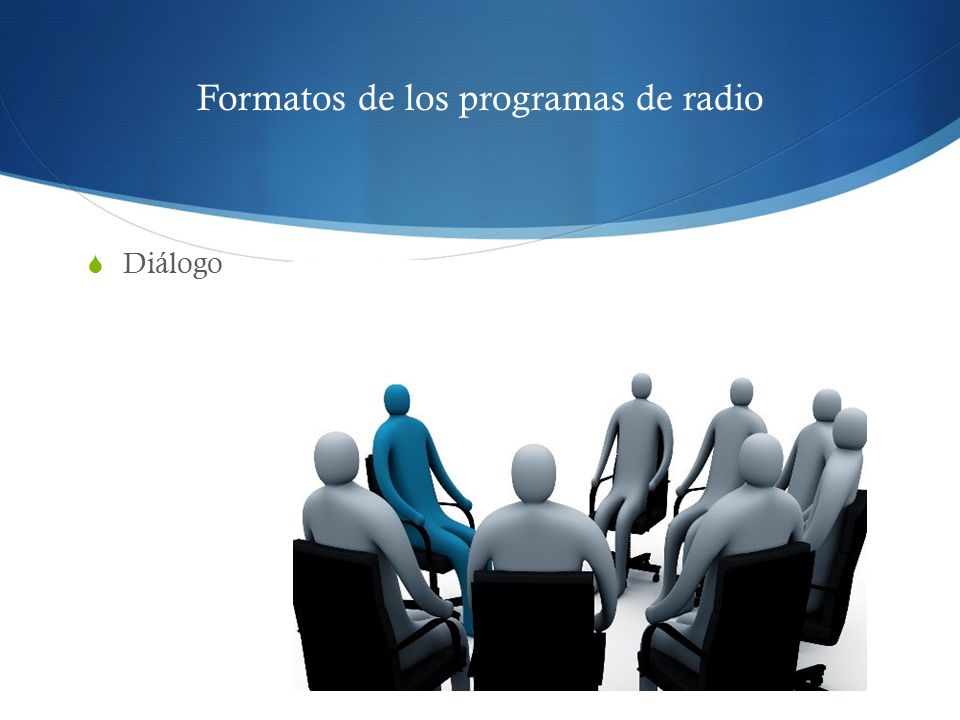 Formatos de los programas de radio

Diálogo